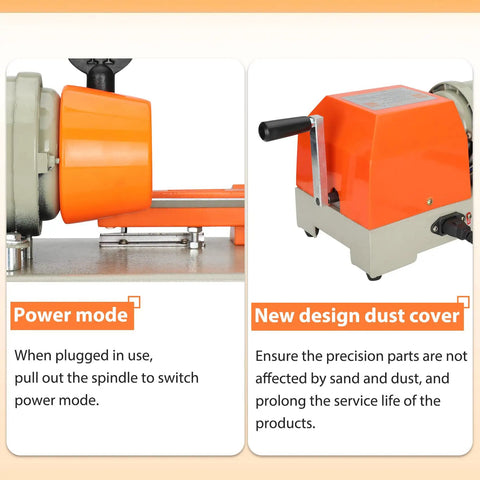 Power mode

When plugged in use, pull out the spindle to switch power mode.

New design dust cover

Ensure the precision parts are not affected by sand and dust, and prolong the service life of the products.